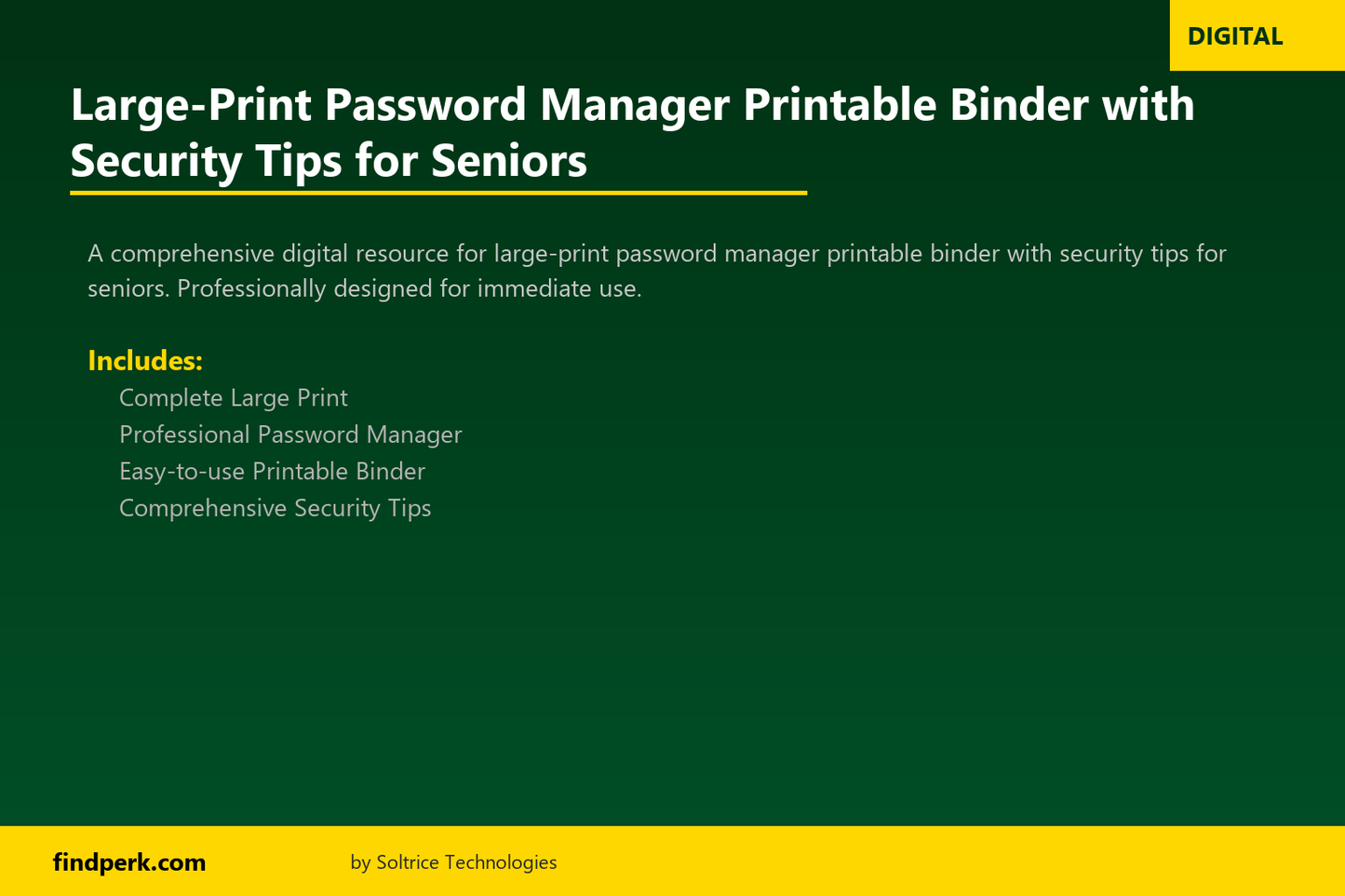 DIGITAL

Large-Print Password Manager Printable Binder with Security Tips for Seniors

A comprehensive digital resource for large-print password manager printable binder with security tips for seniors. Professionally designed for immediate use.

Includes:
Complete Large Print
Professional Password Manager
Easy-to-use Printable Binder
Comprehensive Security Tips

findperk.com
by Soltrice Technologies